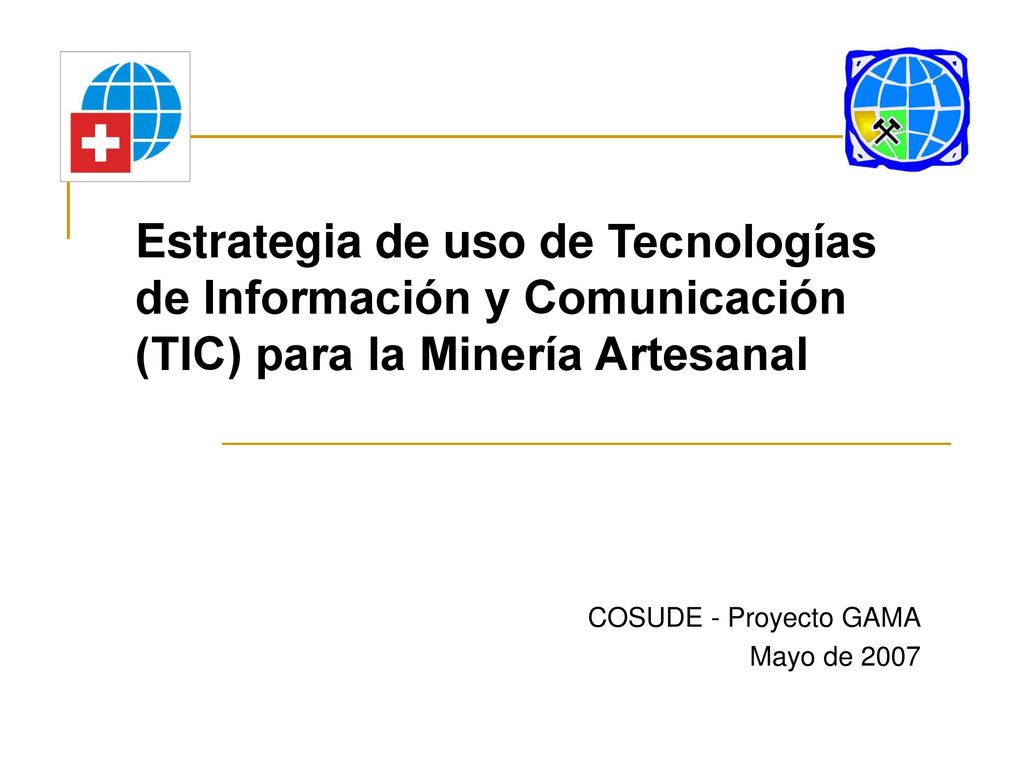 Estrategia de uso de Tecnologías de Información y Comunicación (TIC) para la Minería Artesanal

COSUDE - Proyecto GAMA
Mayo de 2007